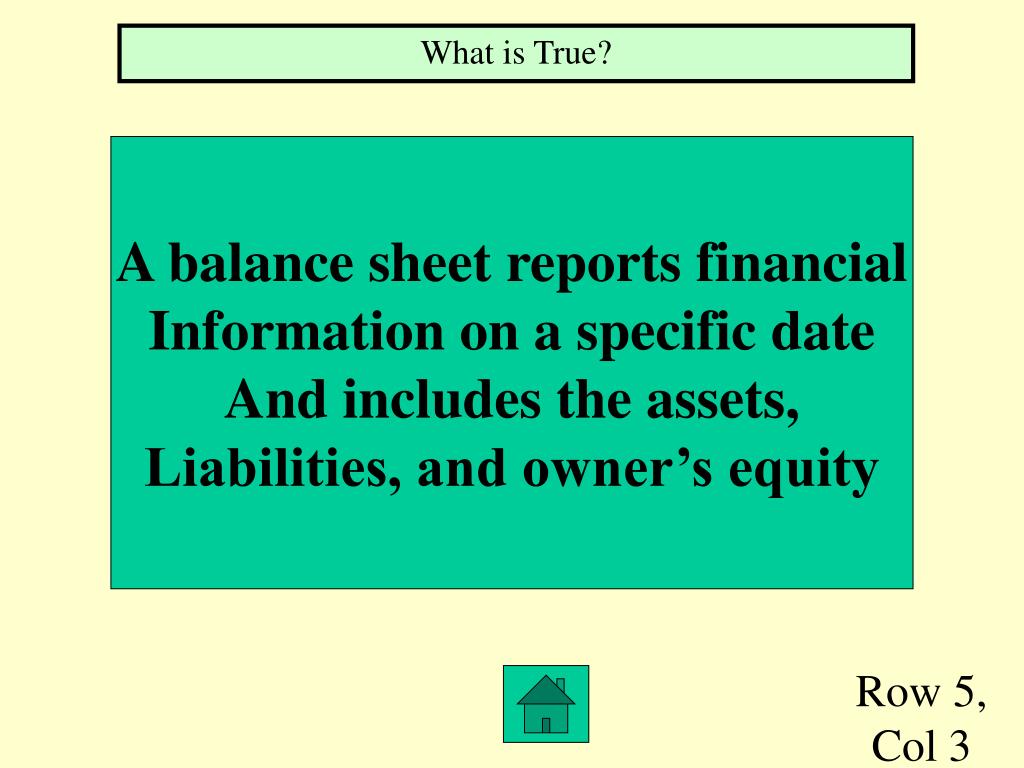 What is True?

A balance sheet reports financial Information on a specific date And includes the assets, Liabilities, and owner’s equity

Row 5, Col 3